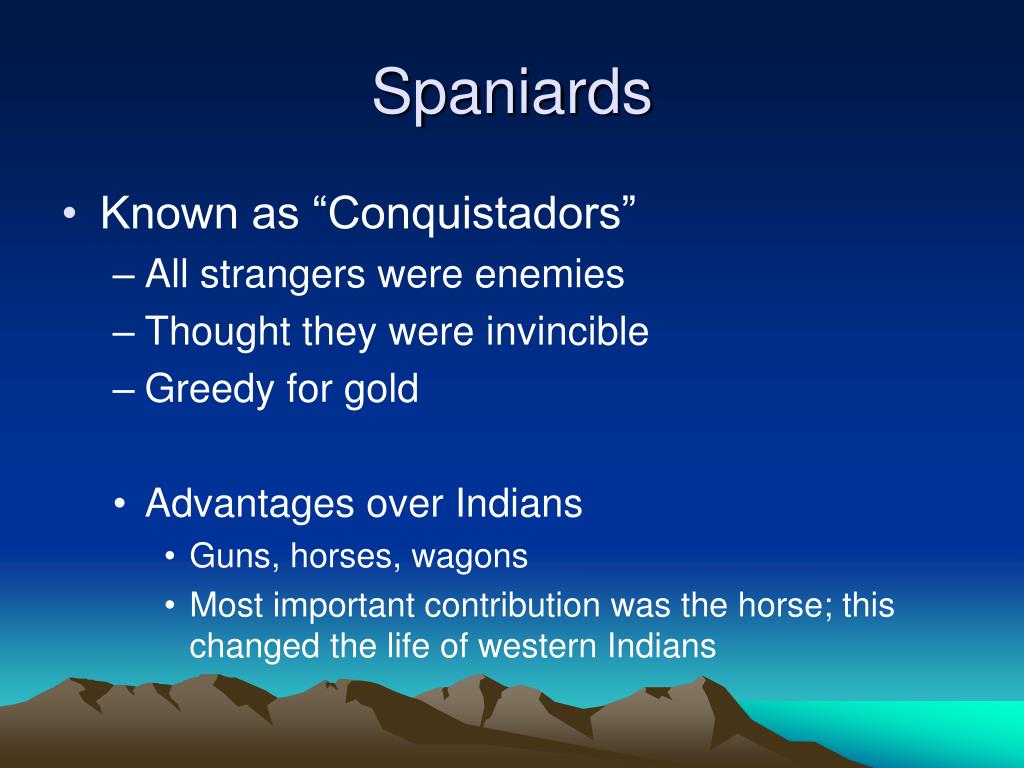 Spaniards

• Known as “Conquistadors”
– All strangers were enemies
– Thought they were invincible
– Greedy for gold

• Advantages over Indians
• Guns, horses, wagons
• Most important contribution was the horse; this changed the life of western Indians